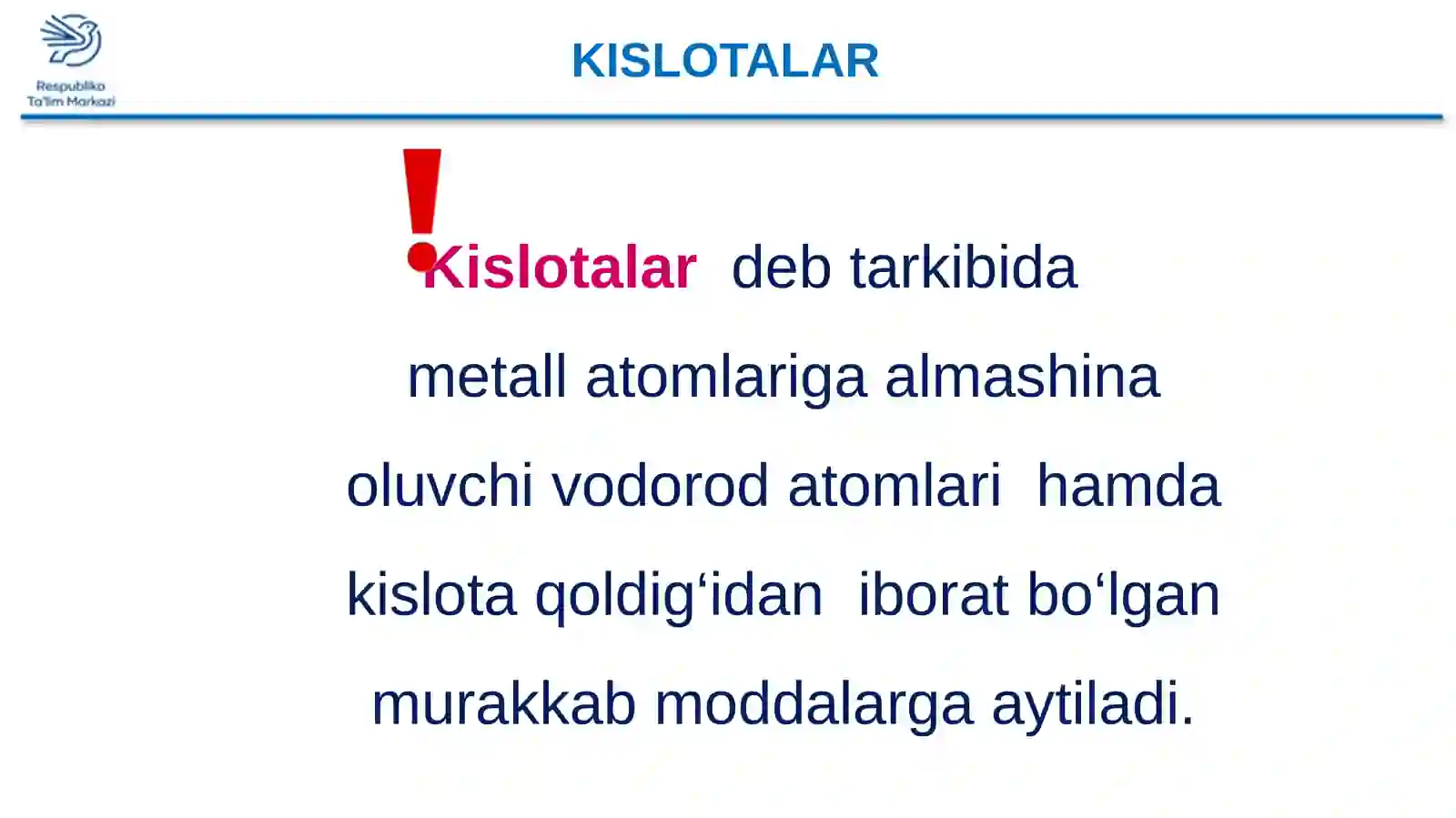 Respublika Ta'lim Markazi

KISLOTALAR

!

Kislotalar deb tarkibida metall atomlariga almashina oluvchi vodorod atomlari hamda kislota qoldig‘idan iborat bo‘lgan murakkab moddalarga aytiladi.